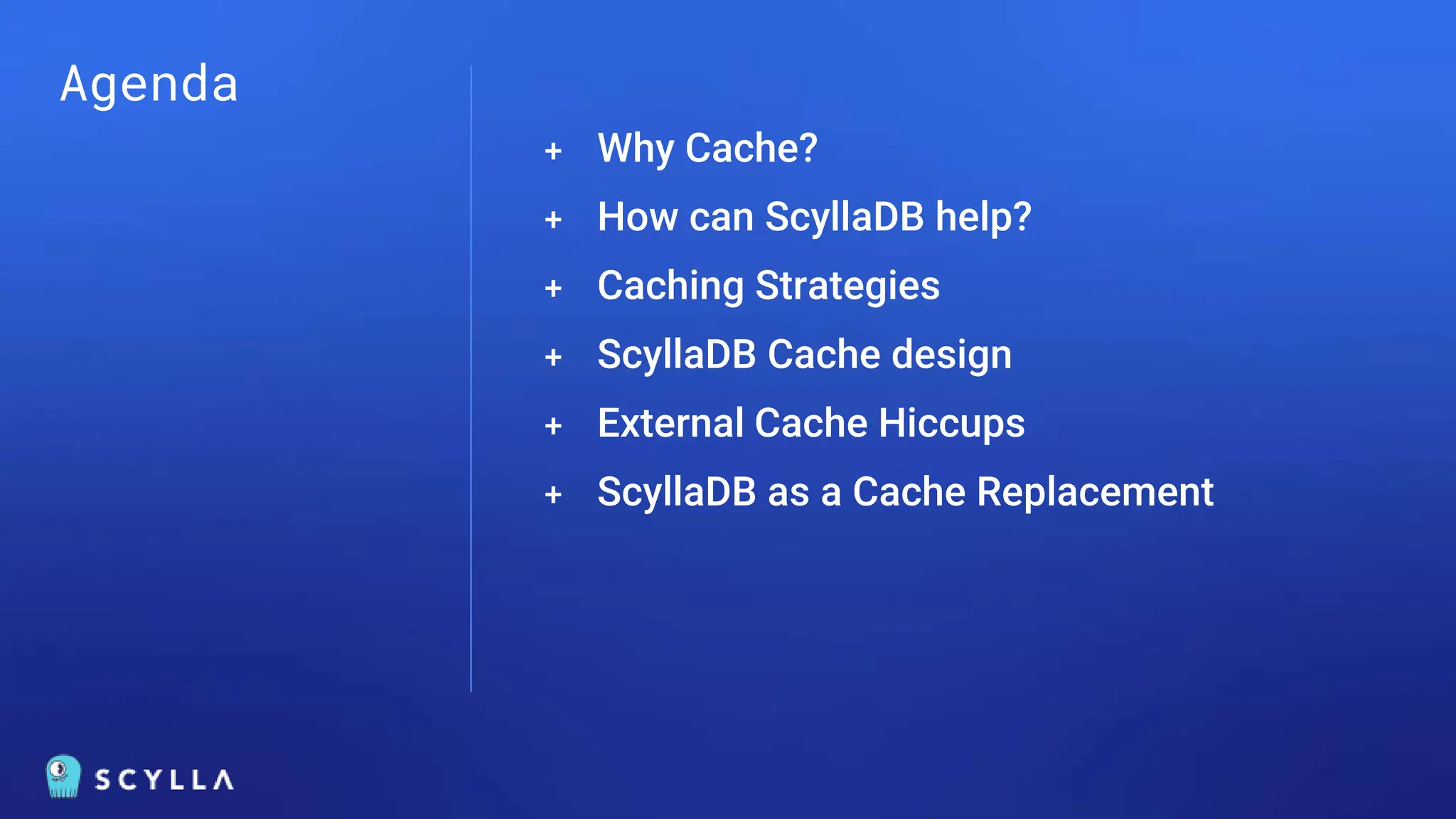 Agenda

+ Why Cache?
+ How can ScyllaDB help?
+ Caching Strategies
+ ScyllaDB Cache design
+ External Cache Hiccups
+ ScyllaDB as a Cache Replacement

SCYLLA